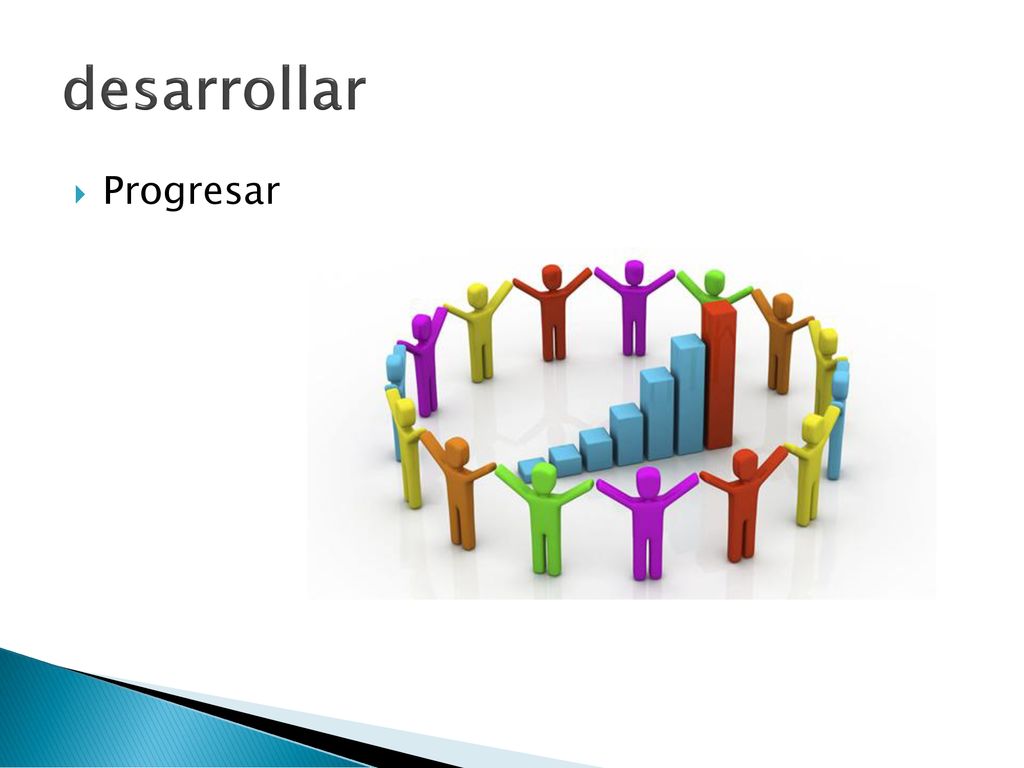 desarrollar

Progresar